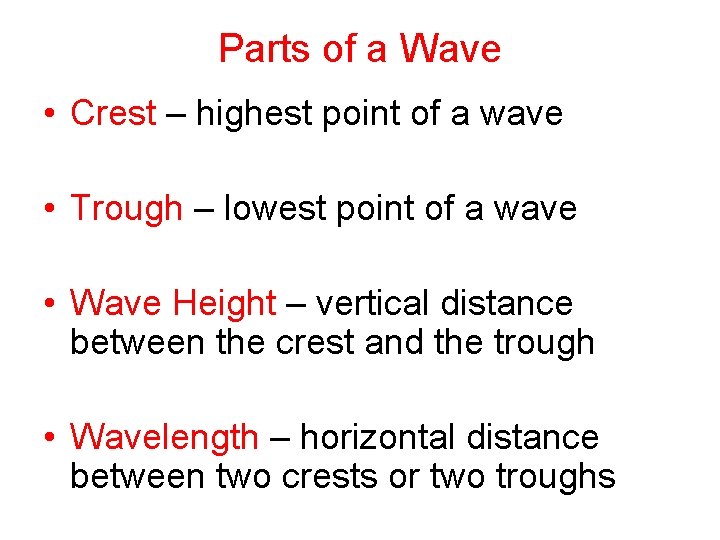 Parts of a Wave

• Crest – highest point of a wave

• Trough – lowest point of a wave

• Wave Height – vertical distance between the crest and the trough

• Wavelength – horizontal distance between two crests or two troughs